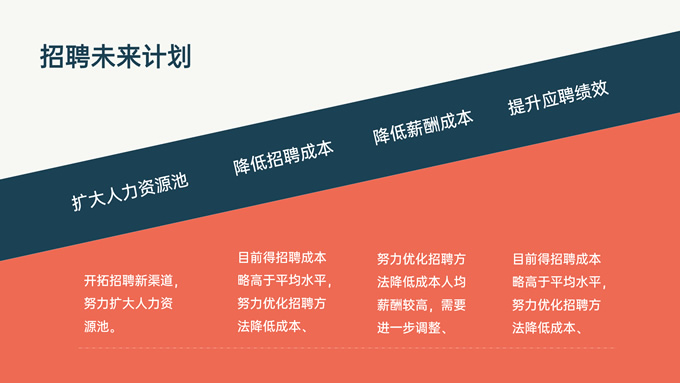 招聘未来计划

扩大人力资源池

降低招聘成本

降低薪酬成本

提升应聘绩效

开拓招聘新渠道，努力扩大人力资源池。

目前得招聘成本略高于平均水平，努力优化招聘方法降低成本、

努力优化招聘方法降低成本人均薪酬较高，需要进一步调整、

目前得招聘成本略高于平均水平，努力优化招聘方法降低成本、